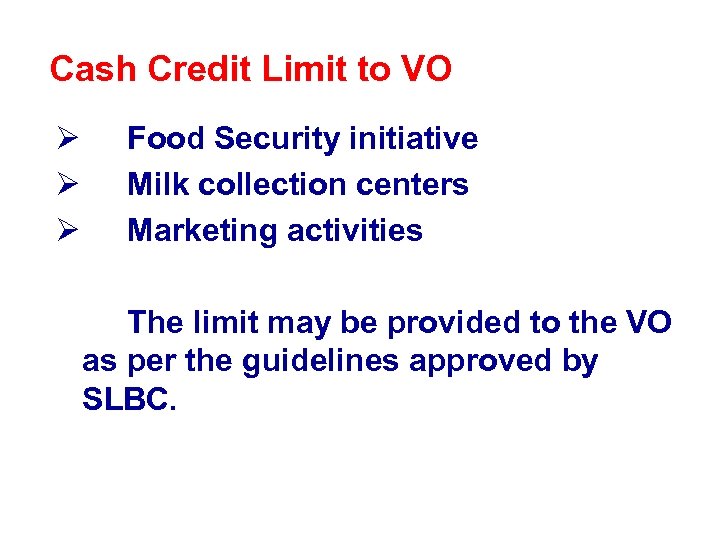 Cash Credit Limit to VO

➢ Food Security initiative
➢ Milk collection centers
➢ Marketing activities

The limit may be provided to the VO as per the guidelines approved by SLBC.